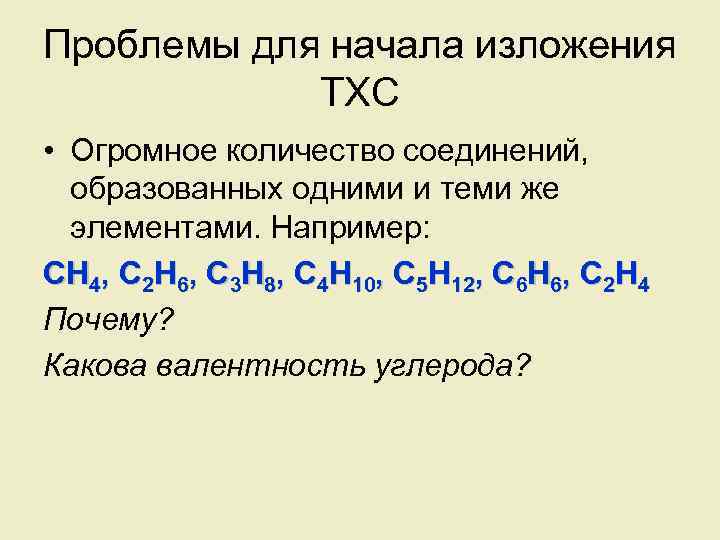 Проблемы для начала изложения ТХС

• Огромное количество соединений, образованных одними и теми же элементами. Например:

$CH_4$, $C_2H_6$, $C_3H_8$, $C_4H_{10}$, $C_5H_{12}$, $C_6H_6$, $C_2H_4$

Почему?

Какова валентность углерода?